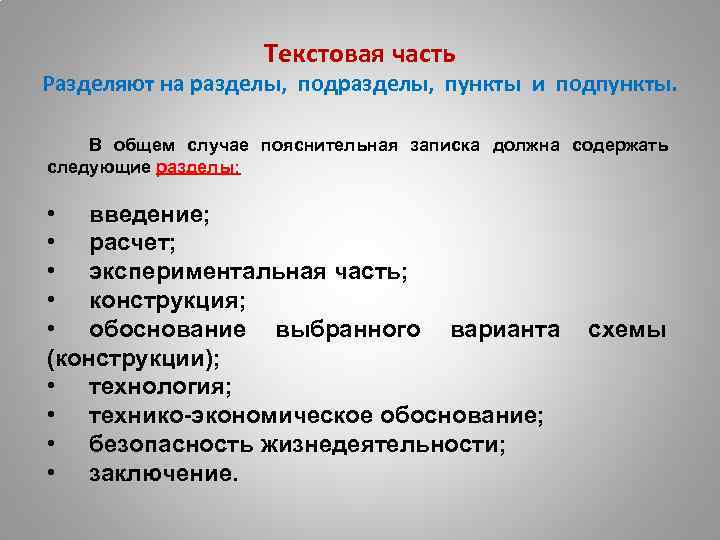 Текстовая часть
Разделяют на разделы, подразделы, пункты и подпункты.

В общем случае пояснительная записка должна содержать следующие разделы:

• введение;
• расчет;
• экспериментальная часть;
• конструкция;
• обоснование выбранного варианта схемы (конструкции);
• технология;
• технико-экономическое обоснование;
• безопасность жизнедеятельности;
• заключение.